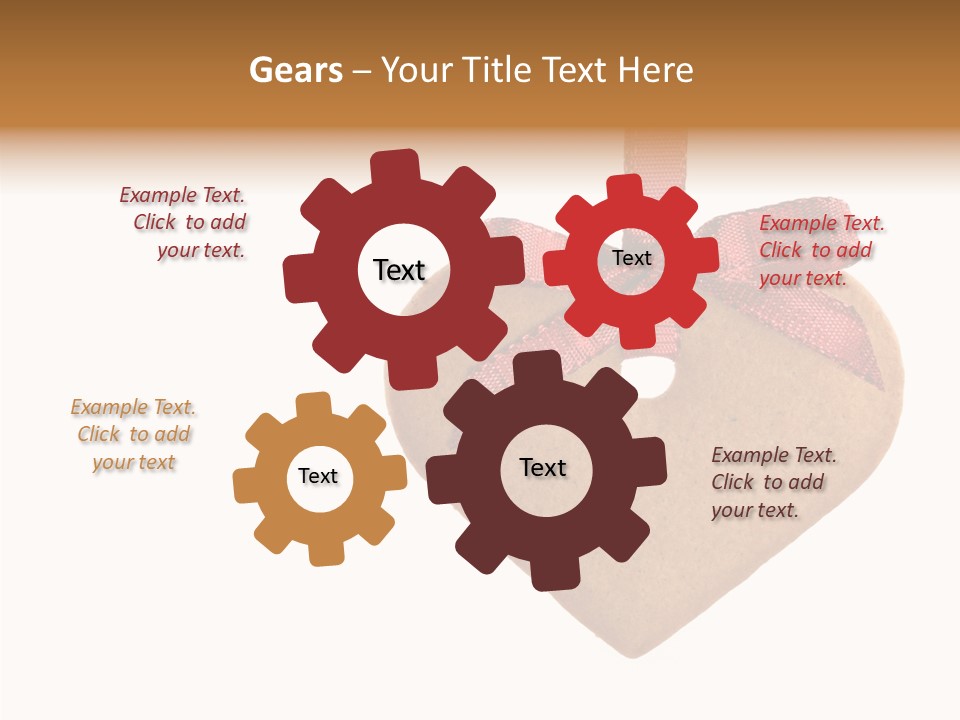 Gears – Your Title Text Here

Example Text. Click to add your text.

Text

Text

Example Text. Click to add your text.

Example Text. Click to add your text

Text

Text

Example Text. Click to add your text.